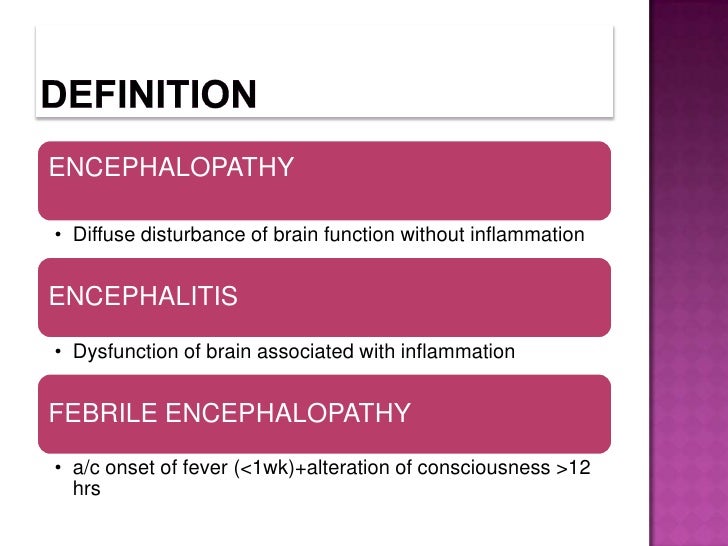 DEFINITION

ENCEPHALOPATHY

• Diffuse disturbance of brain function without inflammation

ENCEPHALITIS

• Dysfunction of brain associated with inflammation

FEBRILE ENCEPHALOPATHY

• a/c onset of fever (<1wk)+alteration of consciousness >12 hrs